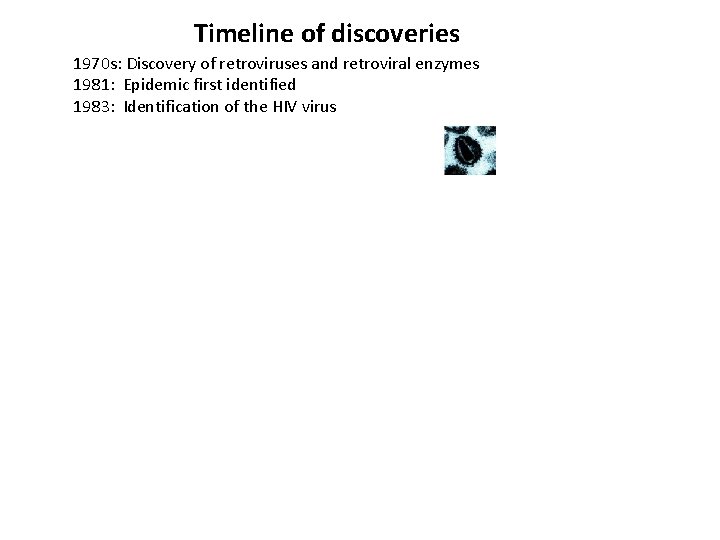 Timeline of discoveries

1970s: Discovery of retroviruses and retroviral enzymes
1981: Epidemic first identified
1983: Identification of the HIV virus